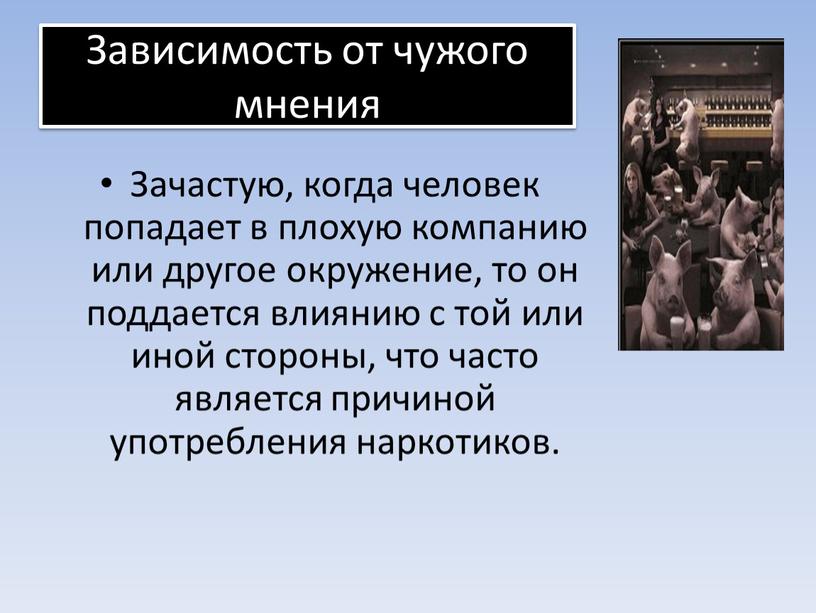 Зависимость от чужого мнения

• Зачастую, когда человек попадает в плохую компанию или другое окружение, то он поддается влиянию с той или иной стороны, что часто является причиной употребления наркотиков.